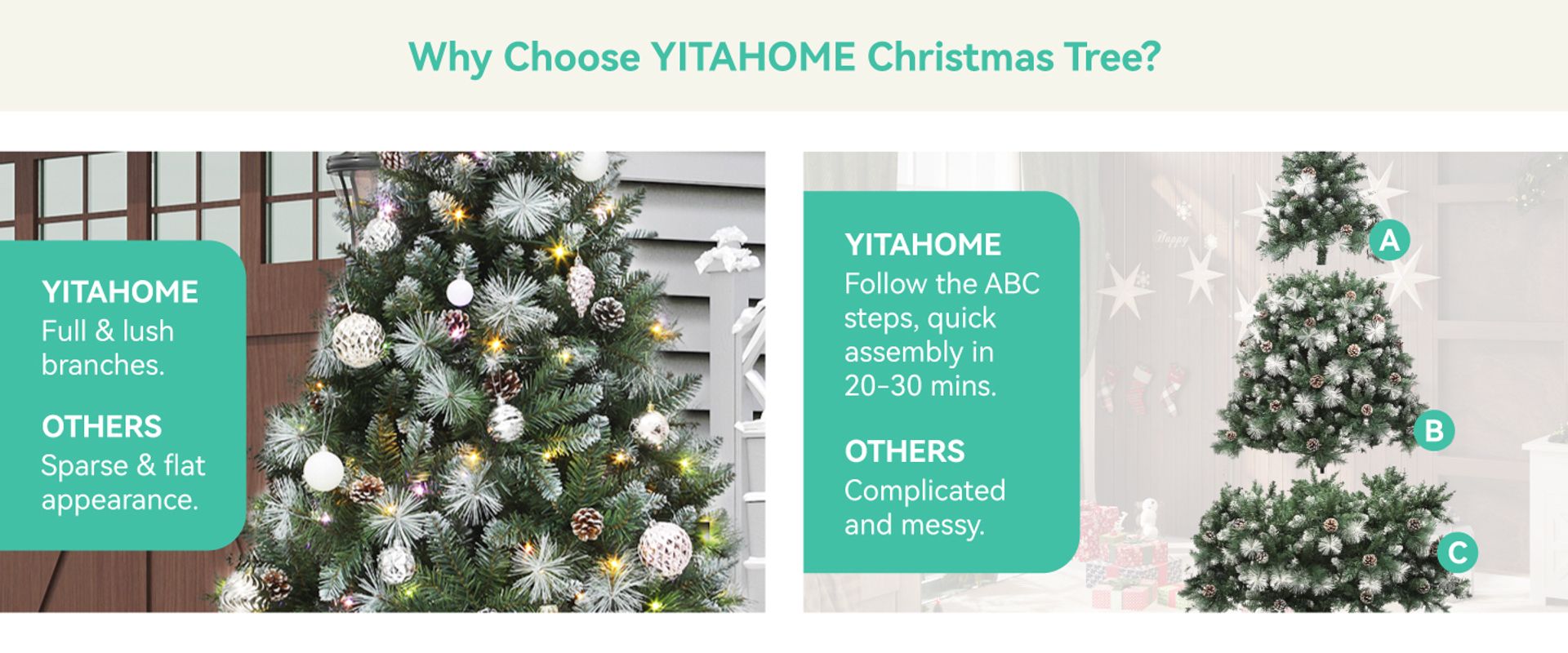 Why Choose YITAHOME Christmas Tree?

YITAHOME
Full & lush branches.

OTHERS
Sparse & flat appearance.

YITAHOME
Follow the ABC steps, quick assembly in 20-30 mins.

OTHERS
Complicated and messy.

Happy

A

B

C